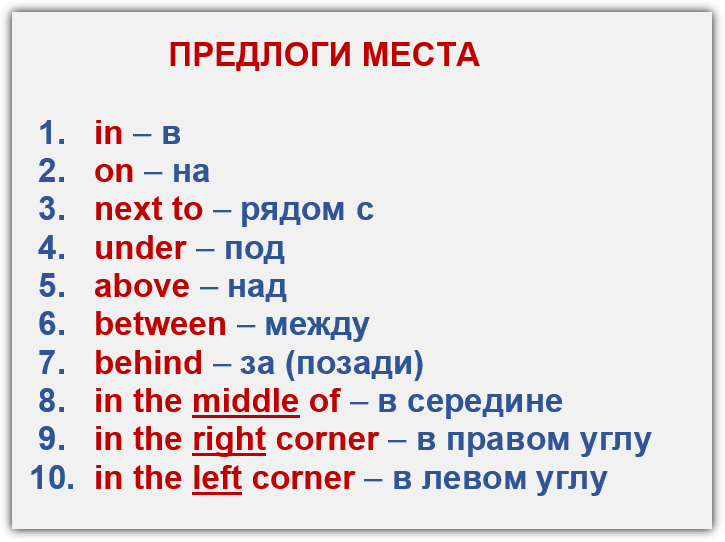 ПРЕДЛОГИ МЕСТА

1. in – в
2. on – на
3. next to – рядом с
4. under – под
5. above – над
6. between – между
7. behind – за (позади)
8. in the middle of – в середине
9. in the right corner – в правом углу
10. in the left corner – в левом углу